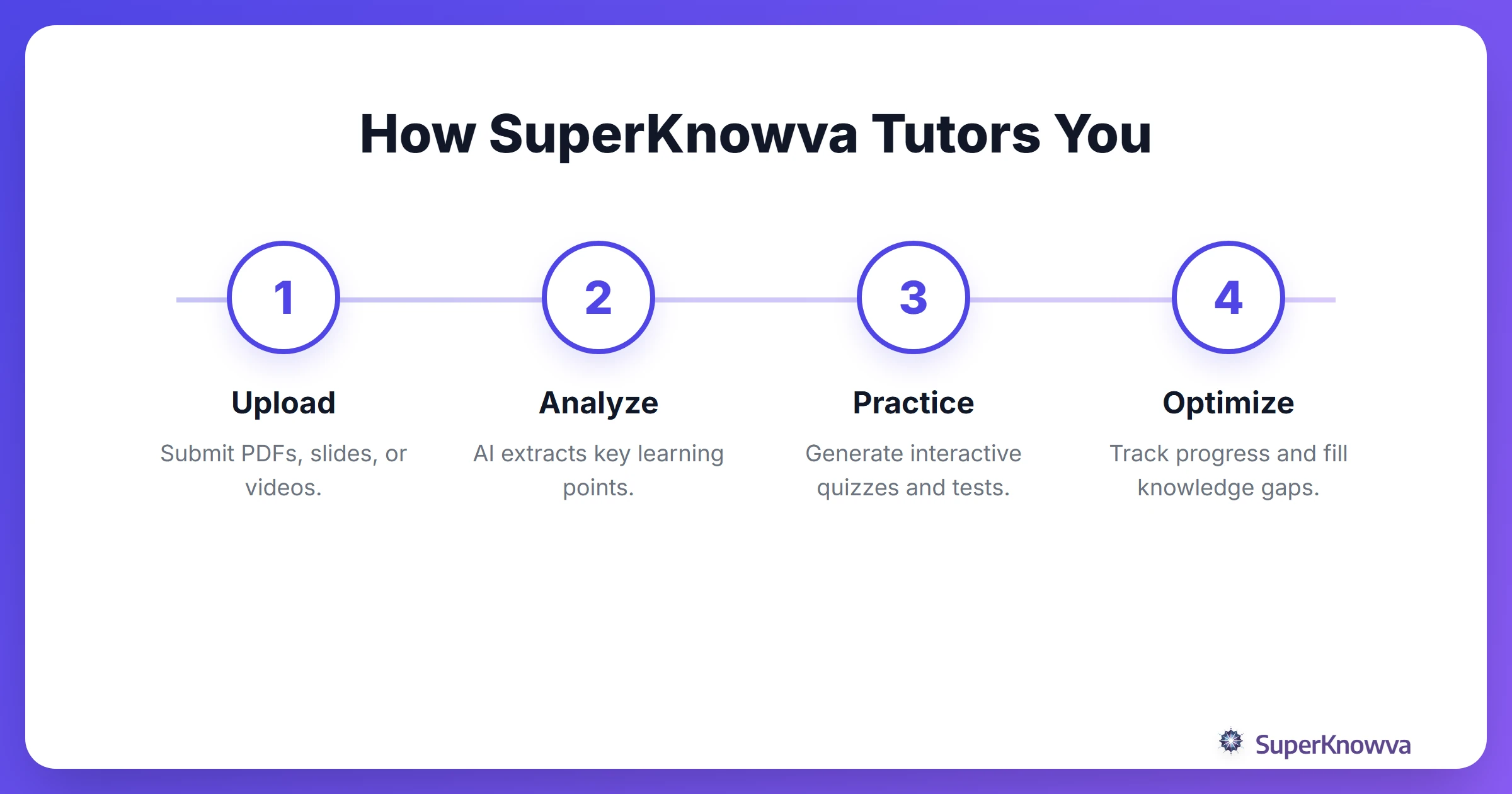 How SuperKnowva Tutors You

1

Upload

Submit PDFs, slides, or videos.

2

Analyze

AI extracts key learning points.

3

Practice

Generate interactive quizzes and tests.

4

Optimize

Track progress and fill knowledge gaps.

SuperKnowva